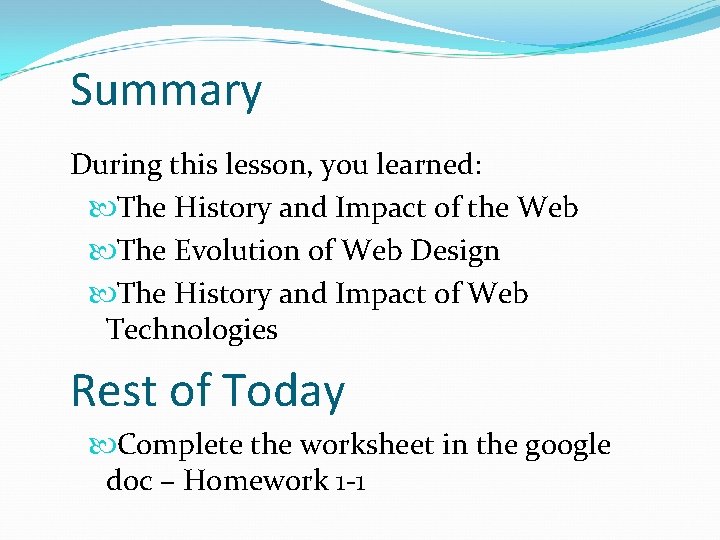 Summary

During this lesson, you learned:

The History and Impact of the Web

The Evolution of Web Design

The History and Impact of Web Technologies

Rest of Today

Complete the worksheet in the google doc – Homework 1-1